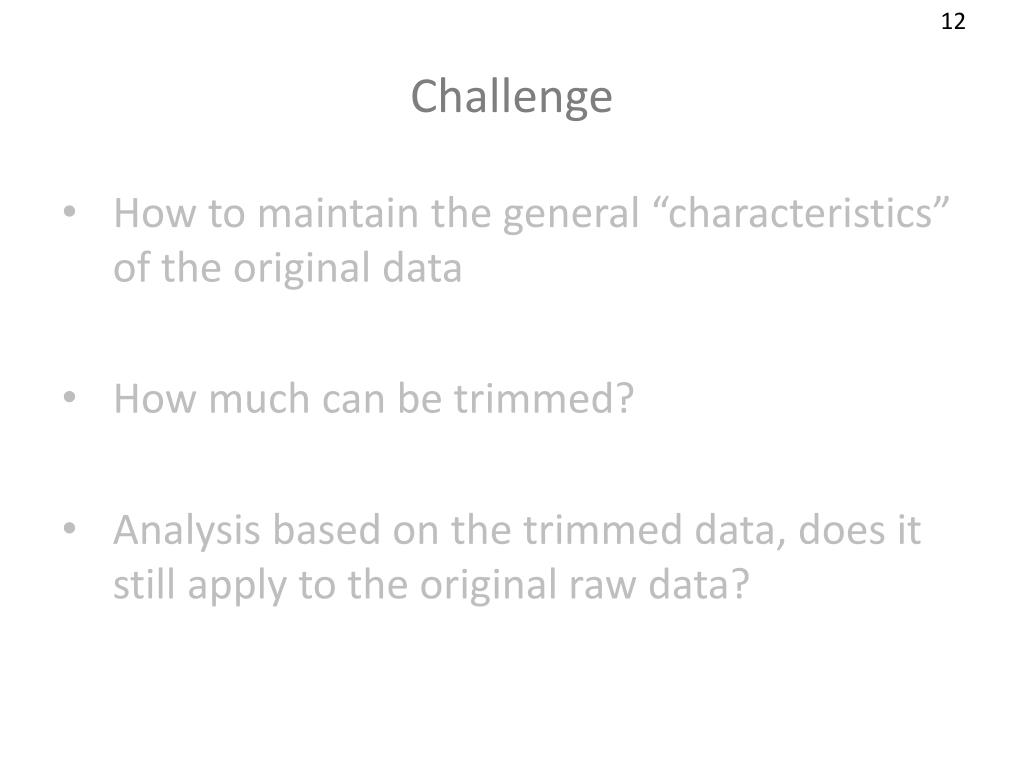 12

Challenge

• How to maintain the general “characteristics” of the original data

• How much can be trimmed?

• Analysis based on the trimmed data, does it still apply to the original raw data?